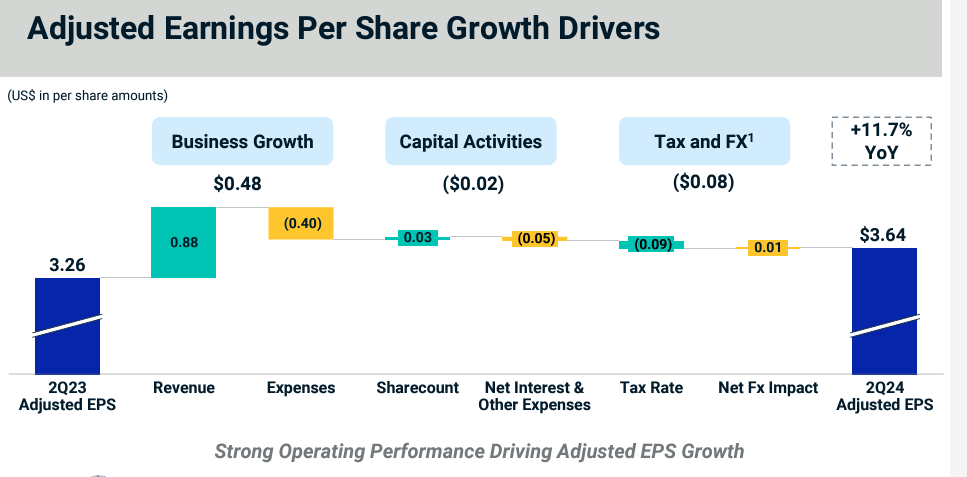 Adjusted Earnings Per Share Growth Drivers

(US$ in per share amounts)

Business Growth
$0.48

Capital Activities
($0.02)

Tax and FX$^1$
($0.08)

+11.7%
YoY

3.26
0.88
(0.40)
0.03
(0.05)
(0.09)
0.01
$3.64

2Q23 Adjusted EPS
Revenue
Expenses
Sharecount
Net Interest & Other Expenses
Tax Rate
Net Fx Impact
2Q24 Adjusted EPS

Strong Operating Performance Driving Adjusted EPS Growth